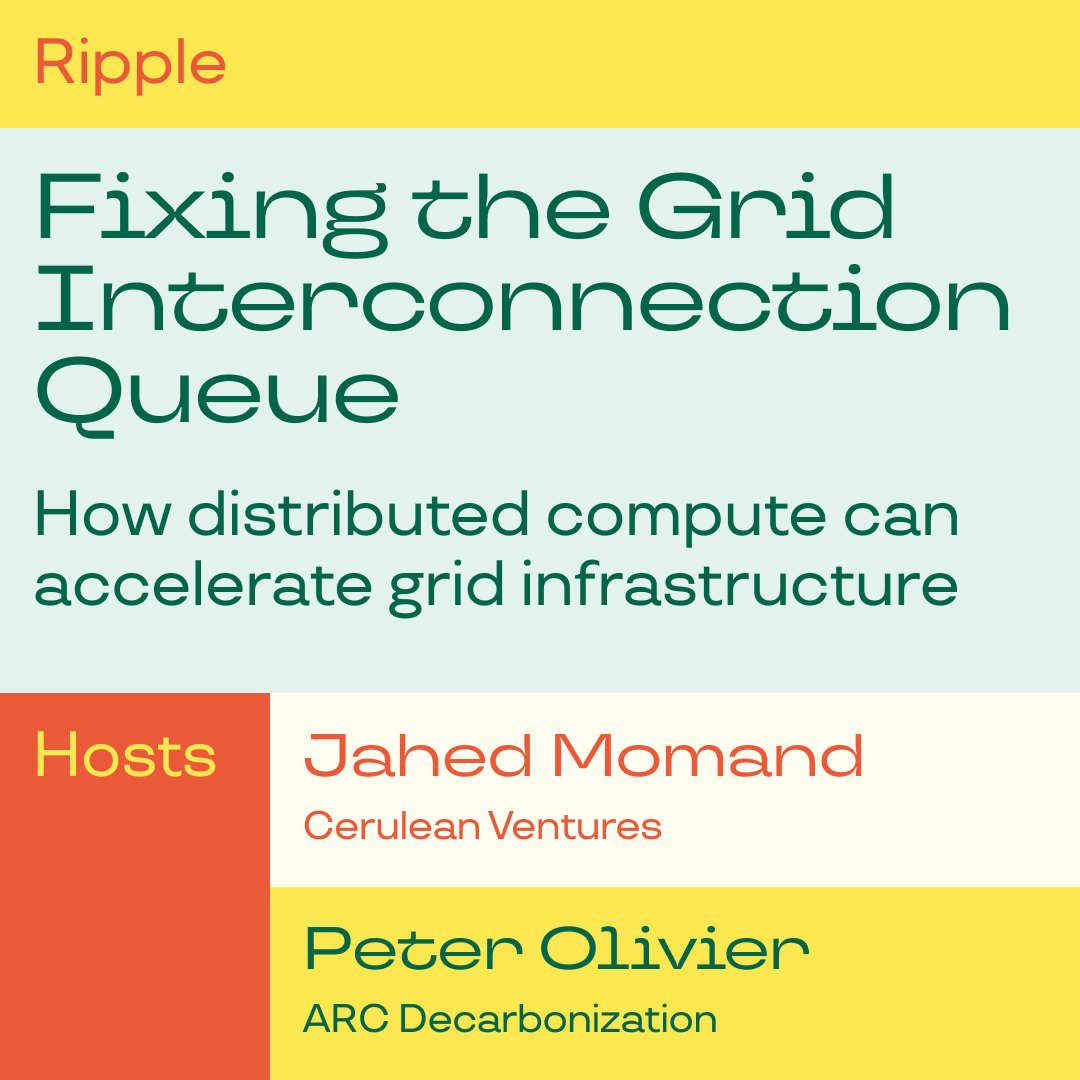 Ripple

Fixing the Grid Interconnection Queue

How distributed compute can accelerate grid infrastructure

Hosts

Jahed Momand
Cerulean Ventures

Peter Olivier
ARC Decarbonization